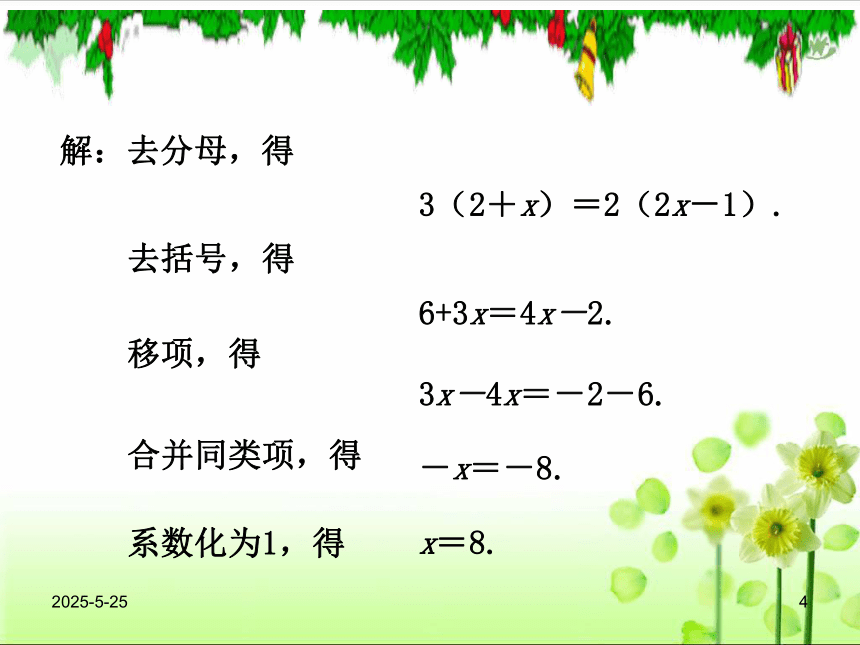 解：去分母，得

$3(2+x)=2(2x-1)$.

去括号，得

$6+3x=4x-2$.

移项，得

$3x-4x=-2-6$.

合并同类项，得 $-x=-8$.

系数化为1，得 $x=8$.

2025-5-25

4